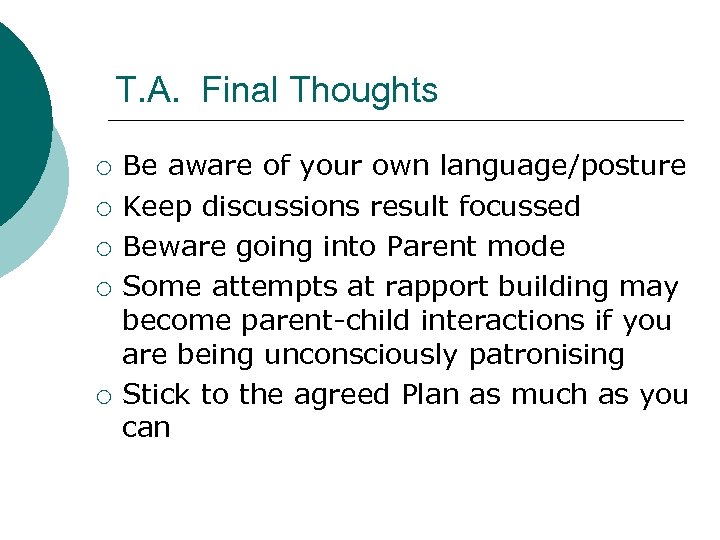 T.A. Final Thoughts

○ Be aware of your own language/posture
○ Keep discussions result focussed
○ Beware going into Parent mode
○ Some attempts at rapport building may become parent-child interactions if you are being unconsciously patronising
○ Stick to the agreed Plan as much as you can